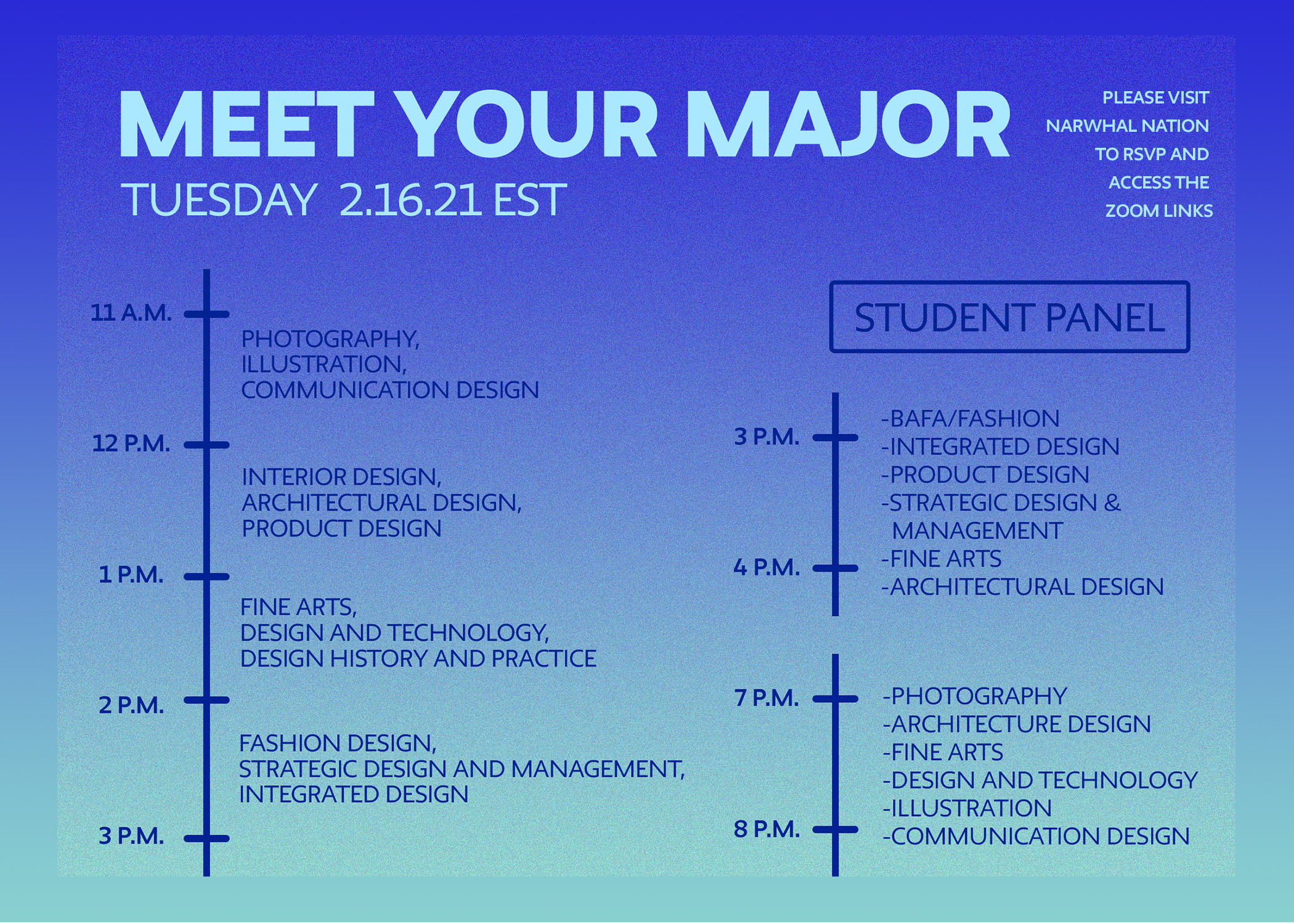 MEET YOUR MAJOR
TUESDAY 2.16.21 EST

PLEASE VISIT NARWHAL NATION TO RSVP AND ACCESS THE ZOOM LINKS

11 A.M.
PHOTOGRAPHY, ILLUSTRATION, COMMUNICATION DESIGN
12 P.M.
INTERIOR DESIGN, ARCHITECTURAL DESIGN, PRODUCT DESIGN
1 P.M.
FINE ARTS, DESIGN AND TECHNOLOGY, DESIGN HISTORY AND PRACTICE
2 P.M.
FASHION DESIGN, STRATEGIC DESIGN AND MANAGEMENT, INTEGRATED DESIGN
3 P.M.

STUDENT PANEL

3 P.M.
-BAFA/FASHION
-INTEGRATED DESIGN
-PRODUCT DESIGN
-STRATEGIC DESIGN & MANAGEMENT
-FINE ARTS
-ARCHITECTURAL DESIGN
4 P.M.

7 P.M.
-PHOTOGRAPHY
-ARCHITECTURE DESIGN
-FINE ARTS
-DESIGN AND TECHNOLOGY
-ILLUSTRATION
-COMMUNICATION DESIGN
8 P.M.